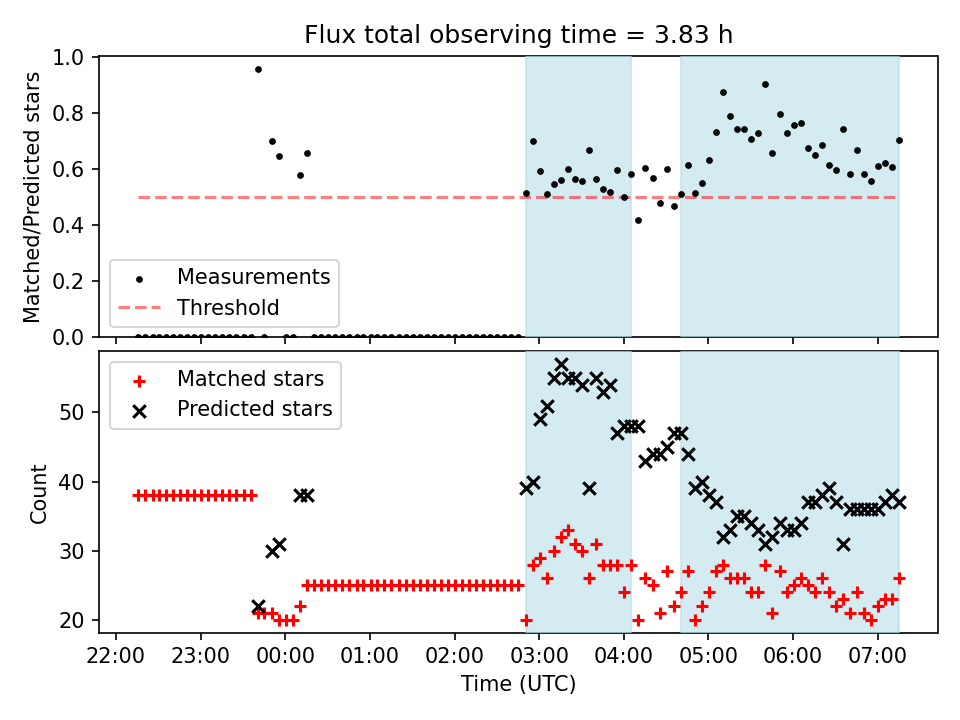 Flux total observing time = 3.83 h

Matched/Predicted stars

1.0
0.8
0.6
0.4
0.2
0.0

Measurements
Threshold

Matched stars
Predicted stars

Count

50
40
30
20

22:00
23:00
00:00
01:00
02:00
03:00
04:00
05:00
06:00
07:00

Time (UTC)